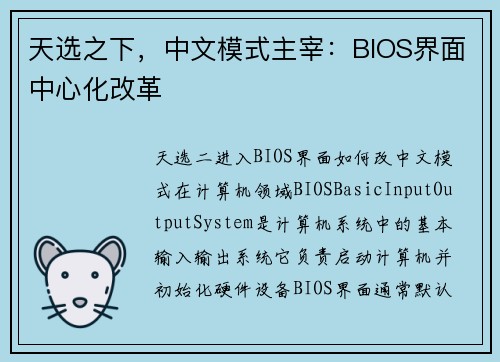 天选之下，中文模式主宰：BIOS界面中心化改革

天选二进入BIOS界面如何改中文模式在计算机领域BIOSBasicInputOutputSystem是计算机系统中的基本输入输出系统它负责启动计算机并初始化硬件设备BIOS界面通常默认